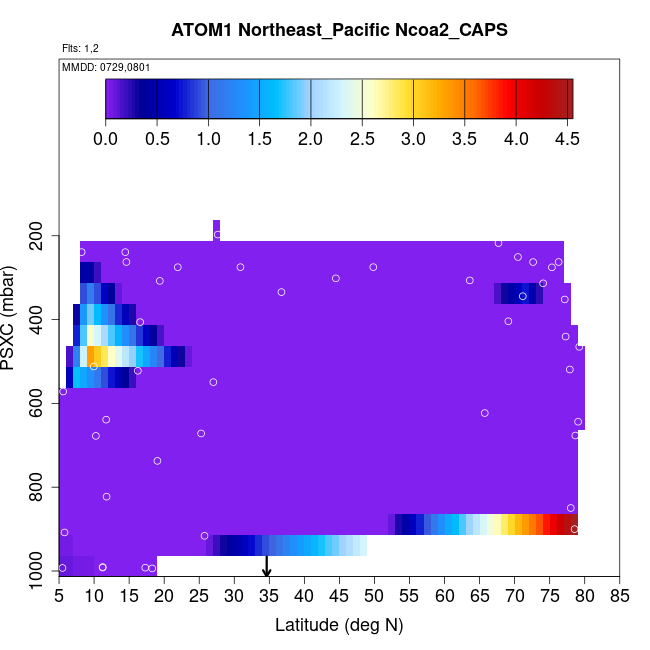 ATOM1 Northeast_Pacific Ncoa2_CAPS

Flts: 1,2

MMDD: 0729,0801

0.0 0.5 1.0 1.5 2.0 2.5 3.0 3.5 4.0 4.5

PSXC (mbar)

200
400
600
800
1000

5 10 15 20 25 30 35 40 45 50 55 60 65 70 75 80 85

Latitude (deg N)